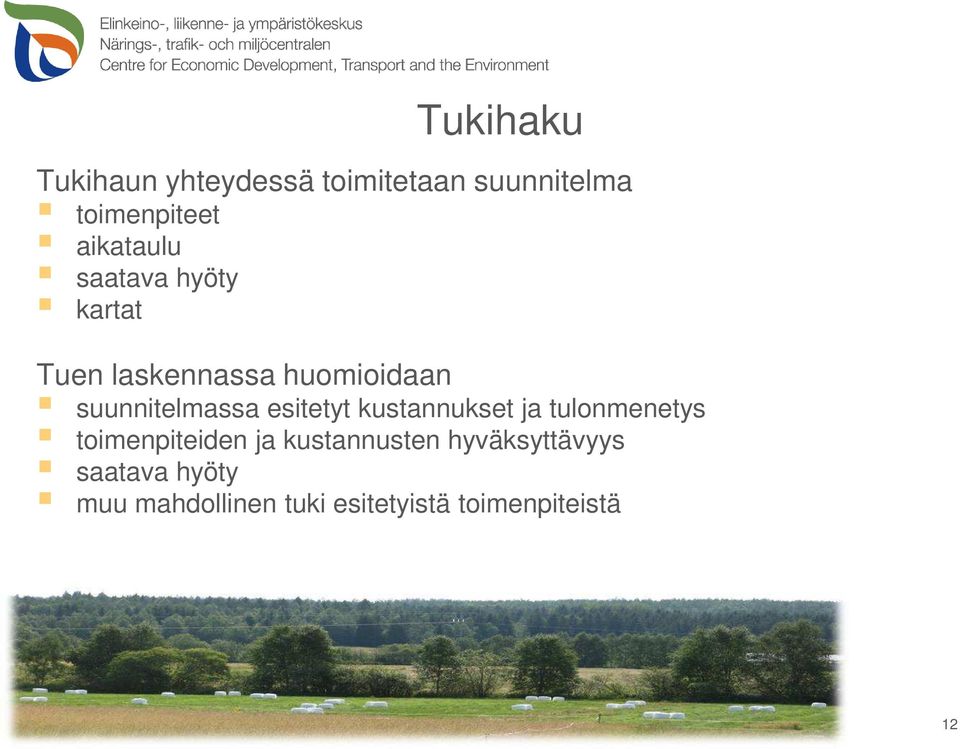 Elinkeino-, liikenne- ja ympäristökeskus
Närings-, trafik- och miljöcentralen
Centre for Economic Development, Transport and the Environment

Tukihaku

Tukihaun yhteydessä toimitetaan suunnitelma
- toimenpiteet
- aikataulu
- saatava hyöty
- kartat

Tuen laskennassa huomioidaan
- suunnitelmassa esitetyt kustannukset ja tulonmenetys
- toimenpiteiden ja kustannusten hyväksyttävyys
- saatava hyöty
- muu mahdollinen tuki esitetyistä toimenpiteistä

12